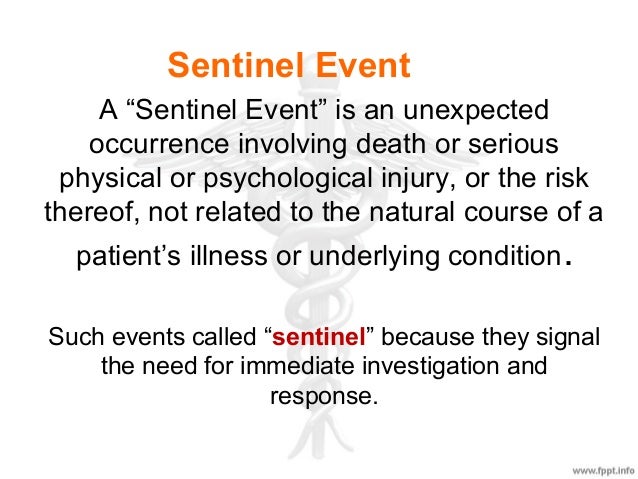 Sentinel Event

A “Sentinel Event” is an unexpected occurrence involving death or serious physical or psychological injury, or the risk thereof, not related to the natural course of a patient’s illness or underlying condition.

Such events called “sentinel” because they signal the need for immediate investigation and response.

www.fppt.info